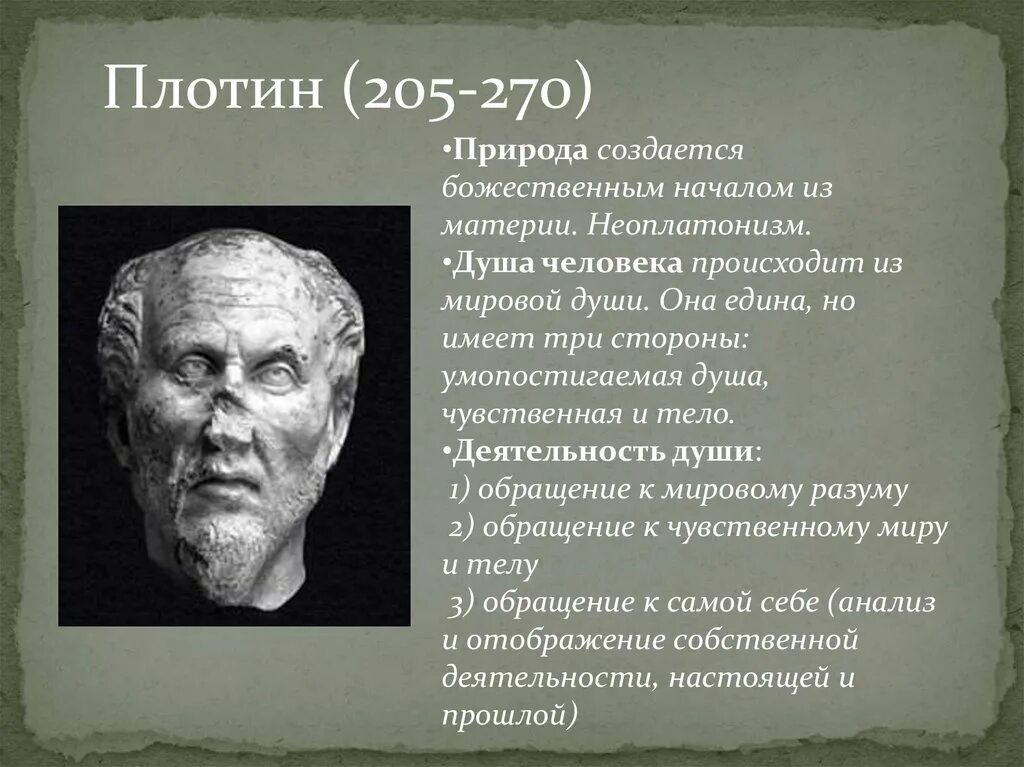 Плотин (205-270)

•Природа создается божественным началом из материи. Неоплатонизм.
•Душа человека происходит из мировой души. Она едина, но имеет три стороны: умопостигаемая душа, чувственная и тело.
•Деятельность души:
1) обращение к мировому разуму
2) обращение к чувственному миру и телу
3) обращение к самой себе (анализ и отображение собственной деятельности, настоящей и прошлой)